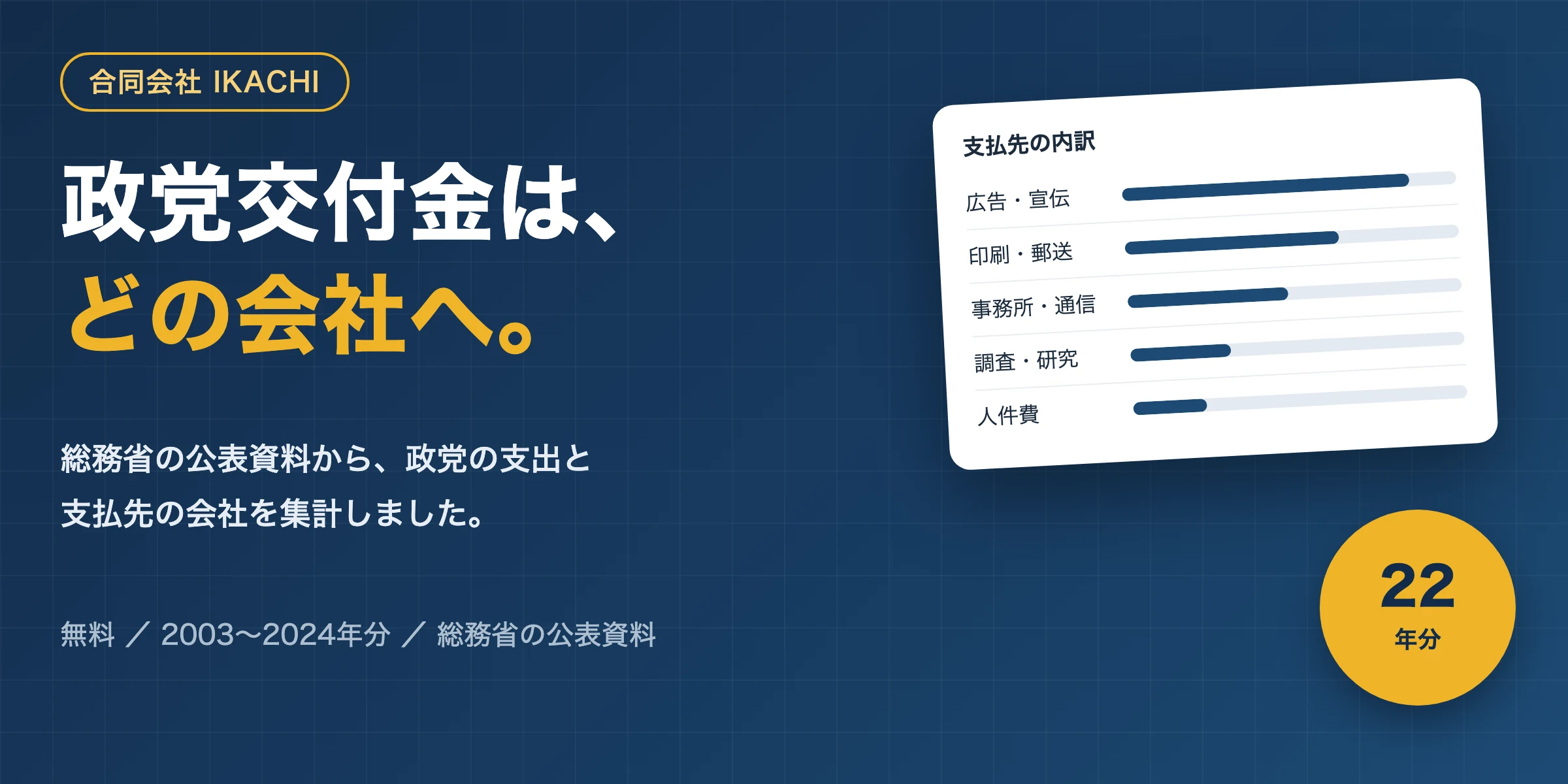 合同会社 IKACHI

政党交付金は、
どの会社へ。

総務省の公表資料から、政党の支出と支払先の会社を集計しました。

無料 ／ 2003〜2024年分 ／ 総務省の公表資料

支払先の内訳

広告・宣伝

印刷・郵送

事務所・通信

調査・研究

人件費

22
年分